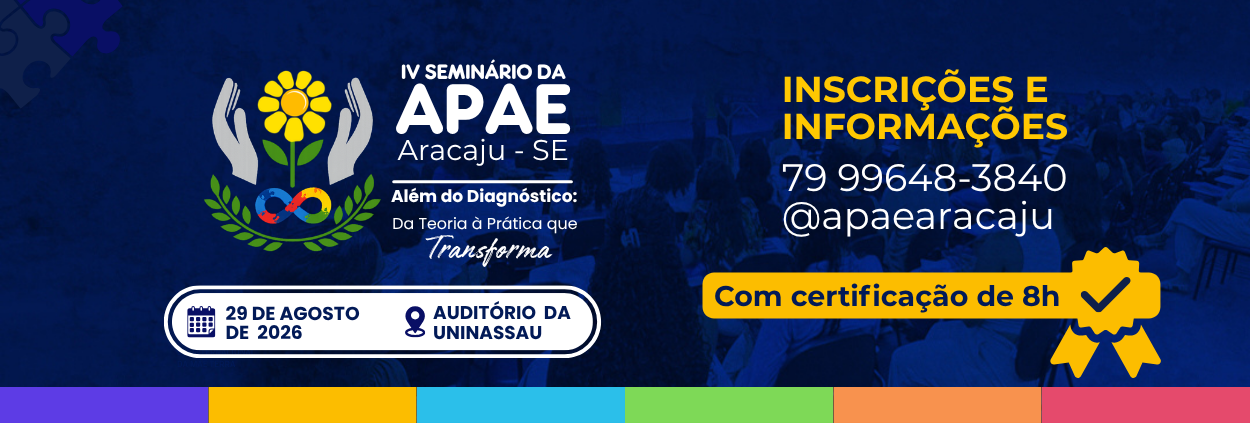 IV SEMINÁRIO DA
APAE
Aracaju - SE

Além do Diagnóstico:
Da Teoria à Prática que
Transforma

29 DE AGOSTO
DE 2026

AUDITÓRIO DA
UNINASSAU

INSCRIÇÕES E
INFORMAÇÕES
79 99648-3840
@apaearacaju

Com certificação de 8h